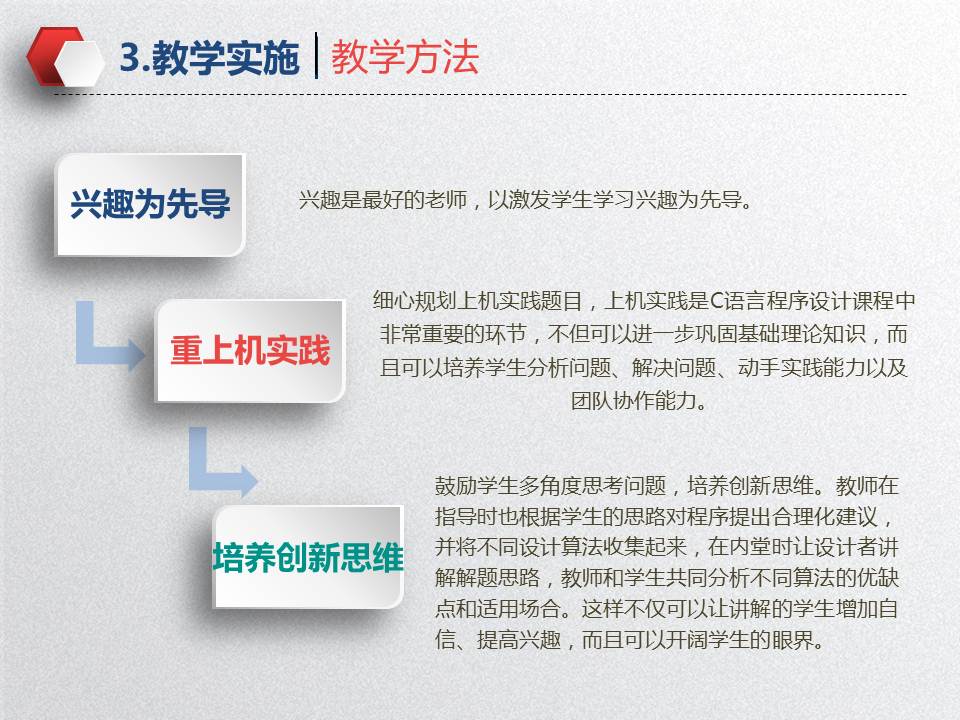 3.教学实施 | 教学方法

兴趣为先导

兴趣是最好的老师，以激发学生学习兴趣为先导。

重上机实践

细心规划上机实践题目，上机实践是C语言程序设计课程中非常重要的环节，不但可以进一步巩固基础理论知识，而且可以培养学生分析问题、解决问题、动手实践能力以及团队协作能力。

培养创新思维

鼓励学生多角度思考问题，培养创新思维。教师在指导时也根据学生的思路对程序提出合理化建议，并将不同设计算法收集起来，在内堂时让设计者讲解解题思路，教师和学生共同分析不同算法的优缺点和适用场合。这样不仅可以让讲解的学生增加自信、提高兴趣，而且可以开阔学生的眼界。